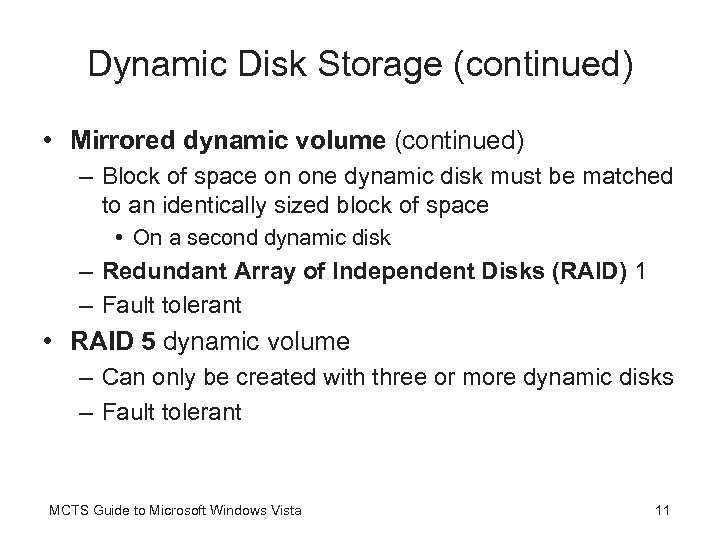 Dynamic Disk Storage (continued)

• Mirrored dynamic volume (continued)
– Block of space on one dynamic disk must be matched to an identically sized block of space
• On a second dynamic disk
– Redundant Array of Independent Disks (RAID) 1
– Fault tolerant
• RAID 5 dynamic volume
– Can only be created with three or more dynamic disks
– Fault tolerant

MCTS Guide to Microsoft Windows Vista

11